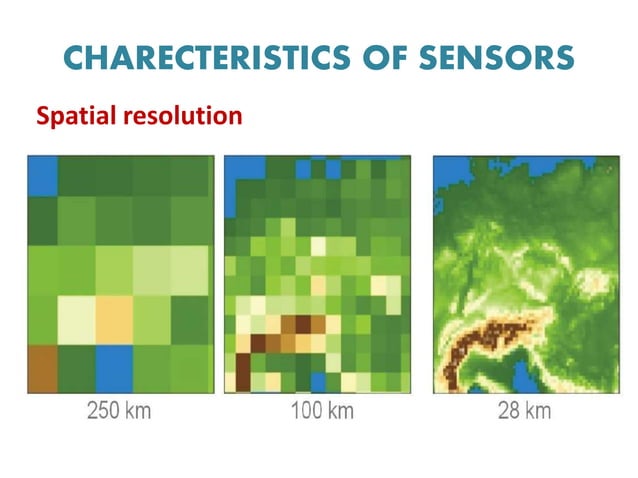 CHARECTERISTICS OF SENSORS

Spatial resolution

250 km

100 km

28 km